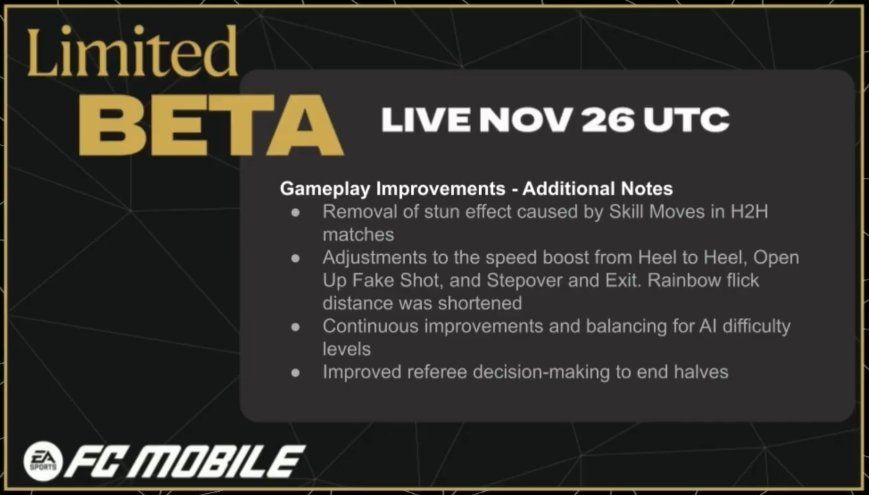 Limited
BETA

LIVE NOV 26 UTC

Gameplay Improvements - Additional Notes
● Removal of stun effect caused by Skill Moves in H2H matches
● Adjustments to the speed boost from Heel to Heel, Open Up Fake Shot, and Stepover and Exit. Rainbow flick distance was shortened
● Continuous improvements and balancing for AI difficulty levels
● Improved referee decision-making to end halves

EA SPORTS FC MOBILE